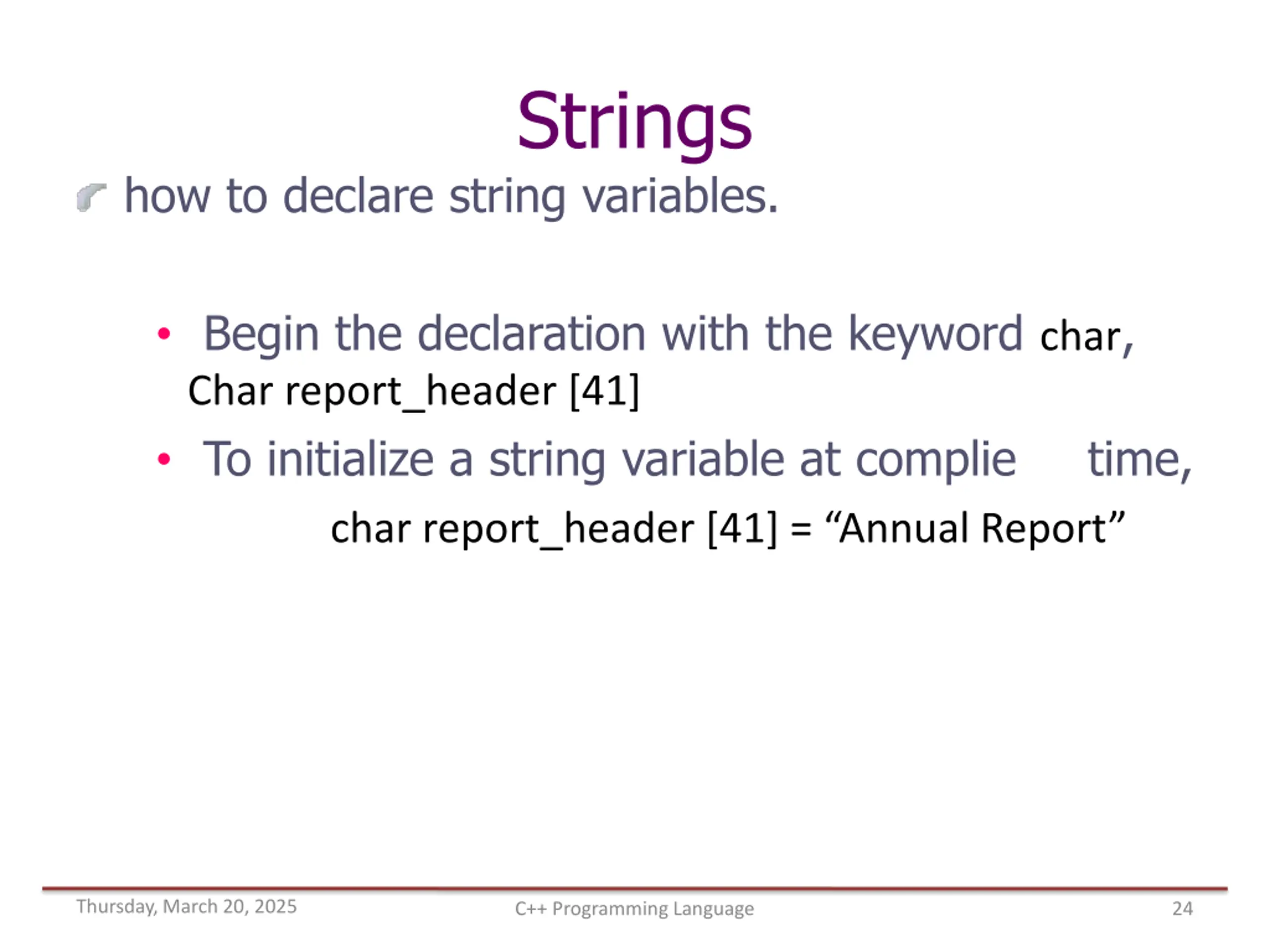 Strings

how to declare string variables.

• Begin the declaration with the keyword char,
Char report_header [41]

• To initialize a string variable at complie time,
char report_header [41] = “Annual Report”

Thursday, March 20, 2025 C++ Programming Language 24